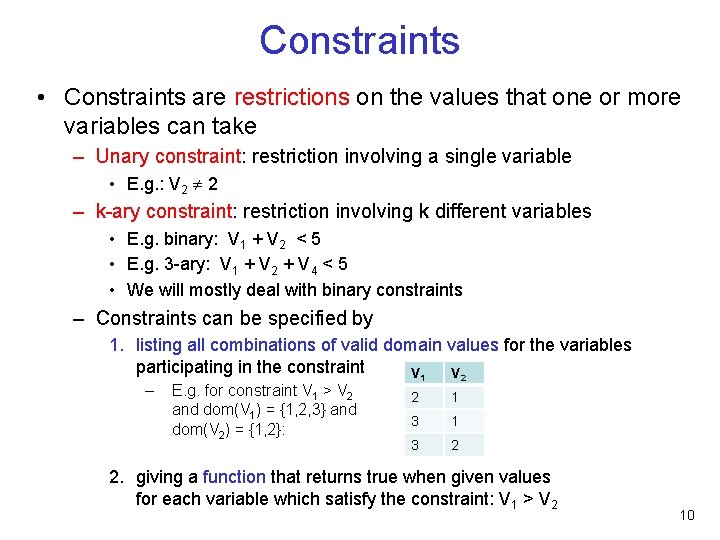 Constraints

• Constraints are restrictions on the values that one or more variables can take

– Unary constraint: restriction involving a single variable

• E.g.: $V_2 \neq 2$

– k-ary constraint: restriction involving k different variables

• E.g. binary: $V_1 + V_2 < 5$

• E.g. 3-ary: $V_1 + V_2 + V_4 < 5$

• We will mostly deal with binary constraints

– Constraints can be specified by

1. listing all combinations of valid domain values for the variables participating in the constraint

– E.g. for constraint $V_1 > V_2$ and dom($V_1$) = {1,2,3} and dom($V_2$) = {1,2}:

| $V_1$ | $V_2$ |
|---|---|
| 2 | 1 |
| 3 | 1 |
| 3 | 2 |

2. giving a function that returns true when given values for each variable which satisfy the constraint: $V_1 > V_2$

10